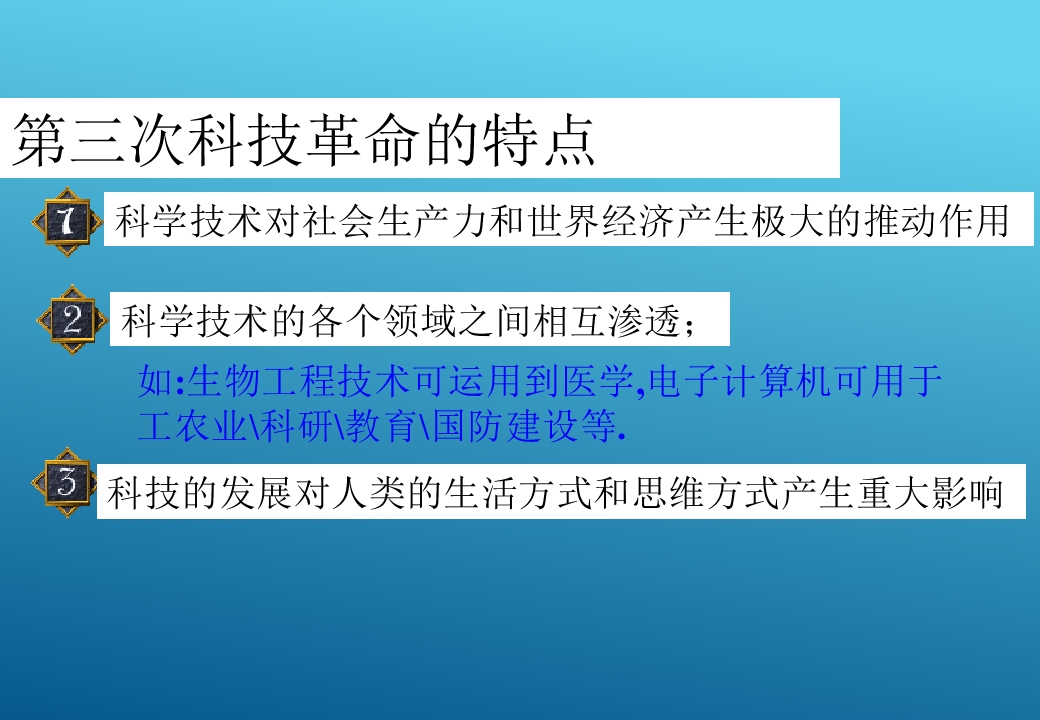 第三次科技革命的特点

1 科学技术对社会生产力和世界经济产生极大的推动作用

2 科学技术的各个领域之间相互渗透；

如:生物工程技术可运用到医学,电子计算机可用于工农业\科研\教育\国防建设等.

3 科技的发展对人类的生活方式和思维方式产生重大影响